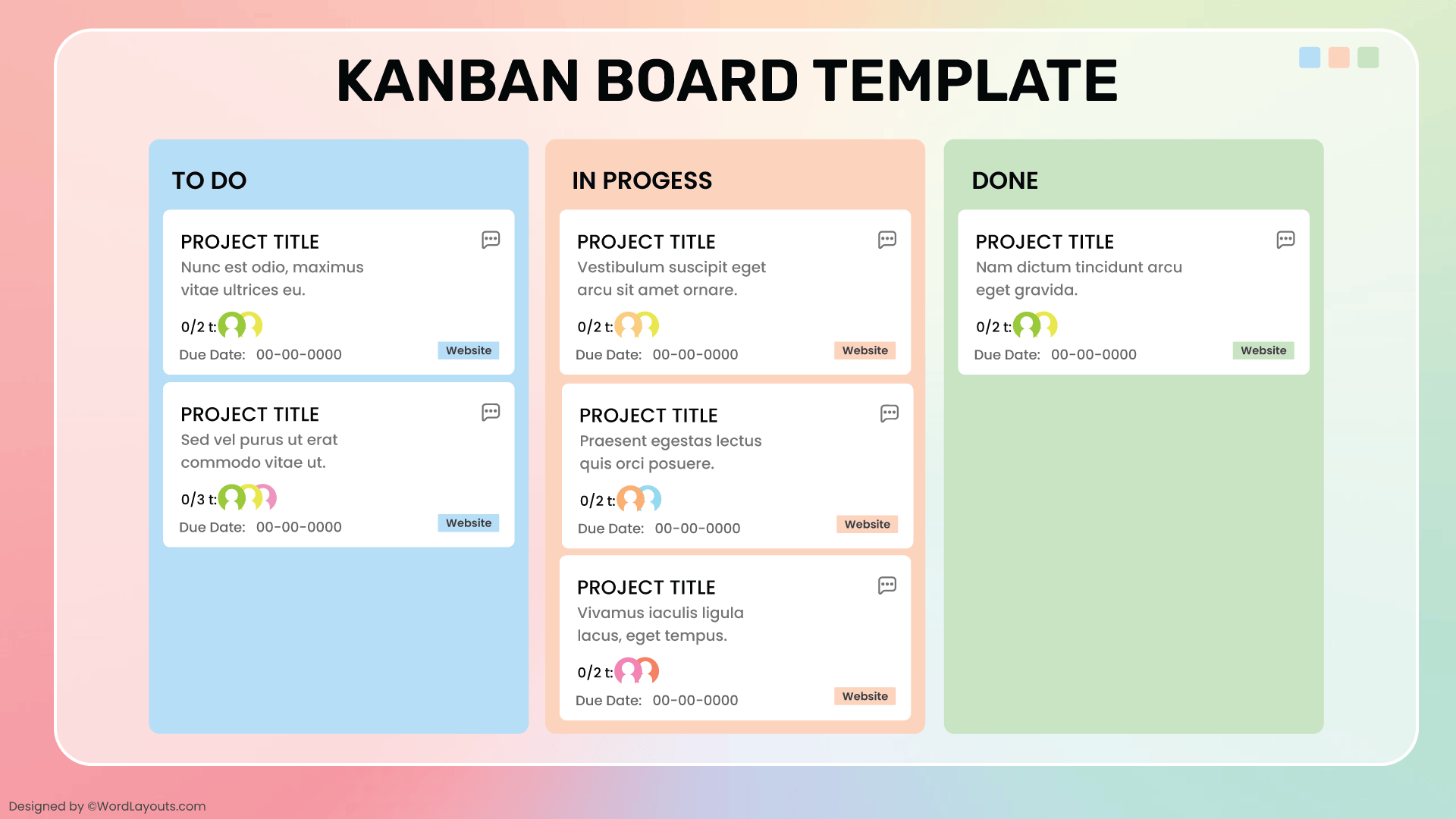 KANBAN BOARD TEMPLATE

TO DO

PROJECT TITLE
Nunc est odio, maximus vitae ultrices eu.
0/2 t:
Due Date: 00-00-0000
Website

PROJECT TITLE
Sed vel purus ut erat commodo vitae ut.
0/3 t:
Due Date: 00-00-0000
Website

IN PROGESS

PROJECT TITLE
Vestibulum suscipit eget arcu sit amet ornare.
0/2 t:
Due Date: 00-00-0000
Website

PROJECT TITLE
Praesent egestas lectus quis orci posuere.
0/2 t:
Due Date: 00-00-0000
Website

PROJECT TITLE
Vivamus iaculis ligula lacus, eget tempus.
0/2 t:
Due Date: 00-00-0000
Website

DONE

PROJECT TITLE
Nam dictum tincidunt arcu eget gravida.
0/2 t:
Due Date: 00-00-0000
Website

Designed by ©WordLayouts.com